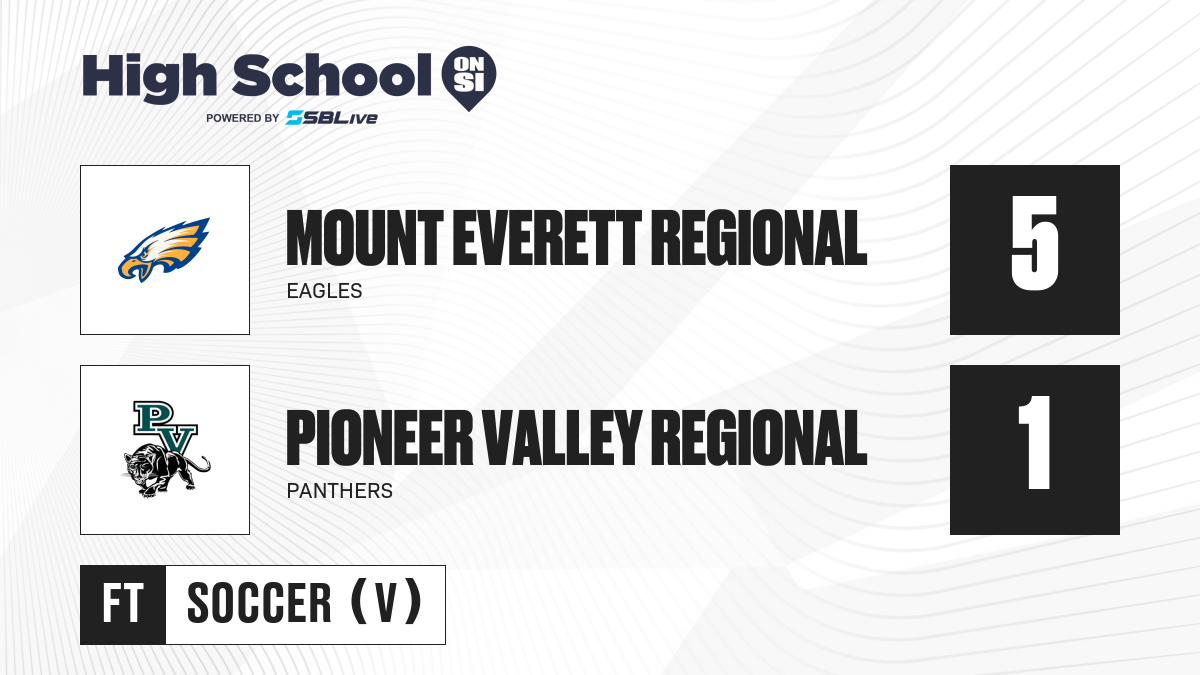 High School ON SI
POWERED BY SBLive

MOUNT EVERETT REGIONAL
EAGLES
5

PV
PIONEER VALLEY REGIONAL
PANTHERS
1

FT SOCCER (V)